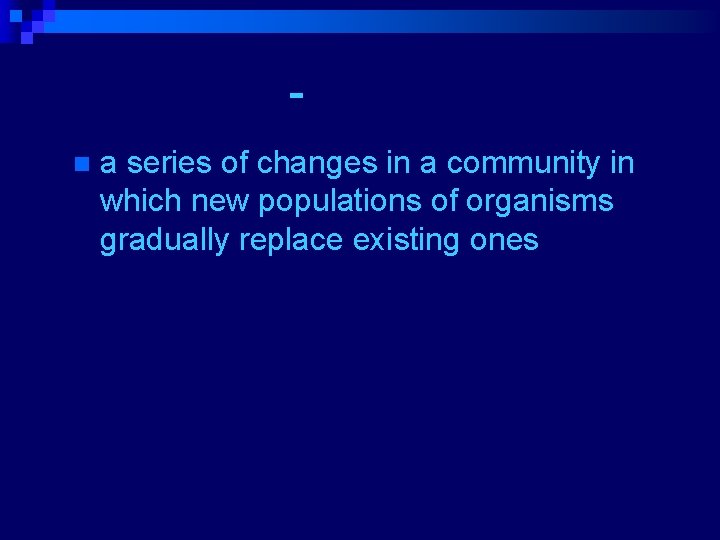 -

a series of changes in a community in which new populations of organisms gradually replace existing ones